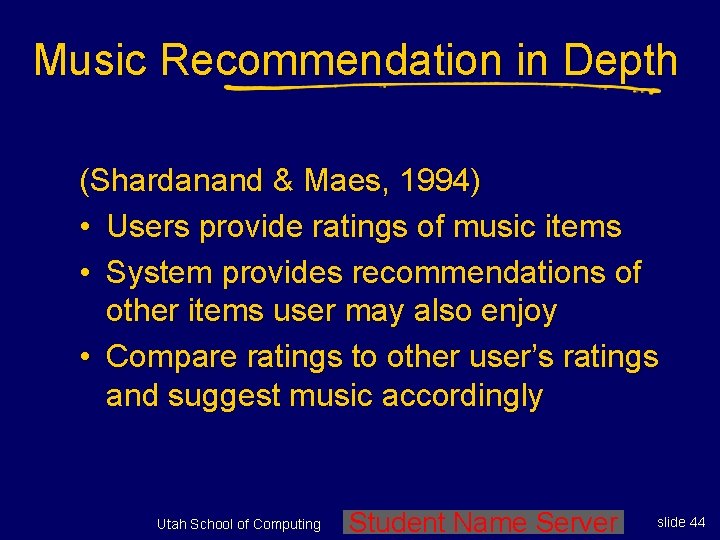 Music Recommendation in Depth

(Shardanand & Maes, 1994)

• Users provide ratings of music items

• System provides recommendations of other items user may also enjoy

• Compare ratings to other user's ratings and suggest music accordingly

Utah School of Computing

Student Name Server

slide 44